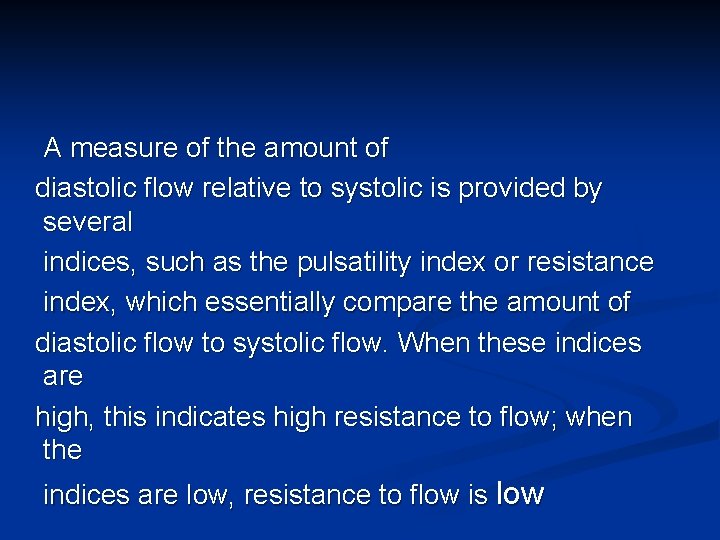 A measure of the amount of
diastolic flow relative to systolic is provided by several
indices, such as the pulsatility index or resistance
index, which essentially compare the amount of
diastolic flow to systolic flow. When these indices are
high, this indicates high resistance to flow; when the
indices are low, resistance to flow is low